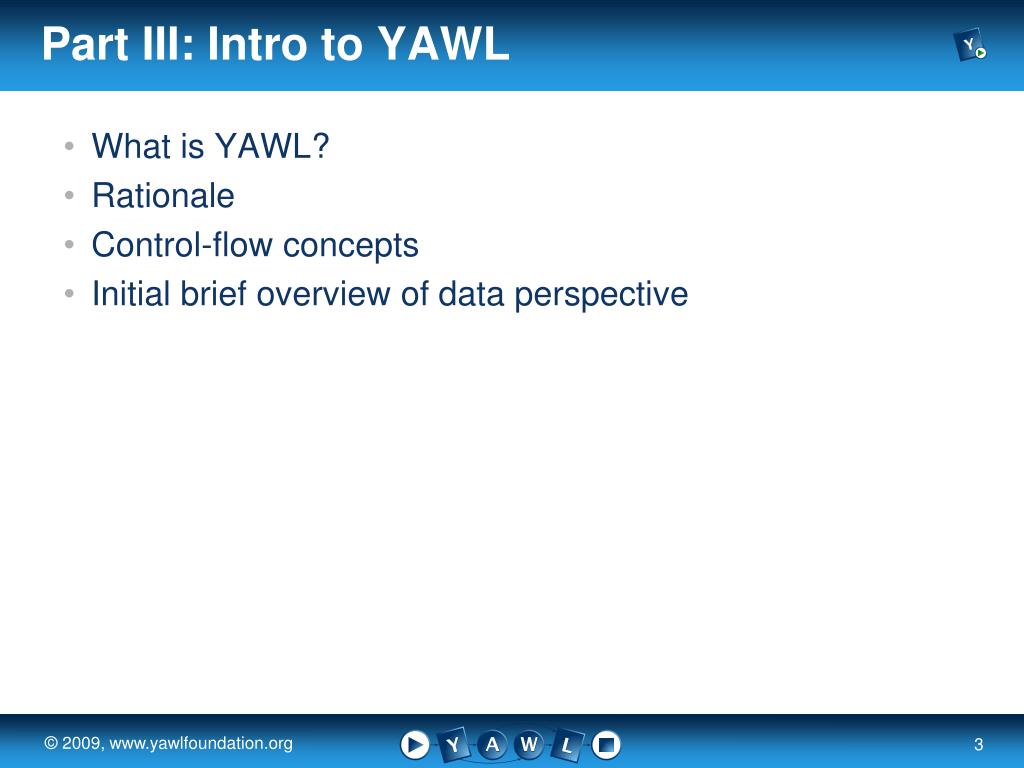 Part III: Intro to YAWL

Y

• What is YAWL?
• Rationale
• Control-flow concepts
• Initial brief overview of data perspective

© 2009, www.yawlfoundation.org

Y A W L

3